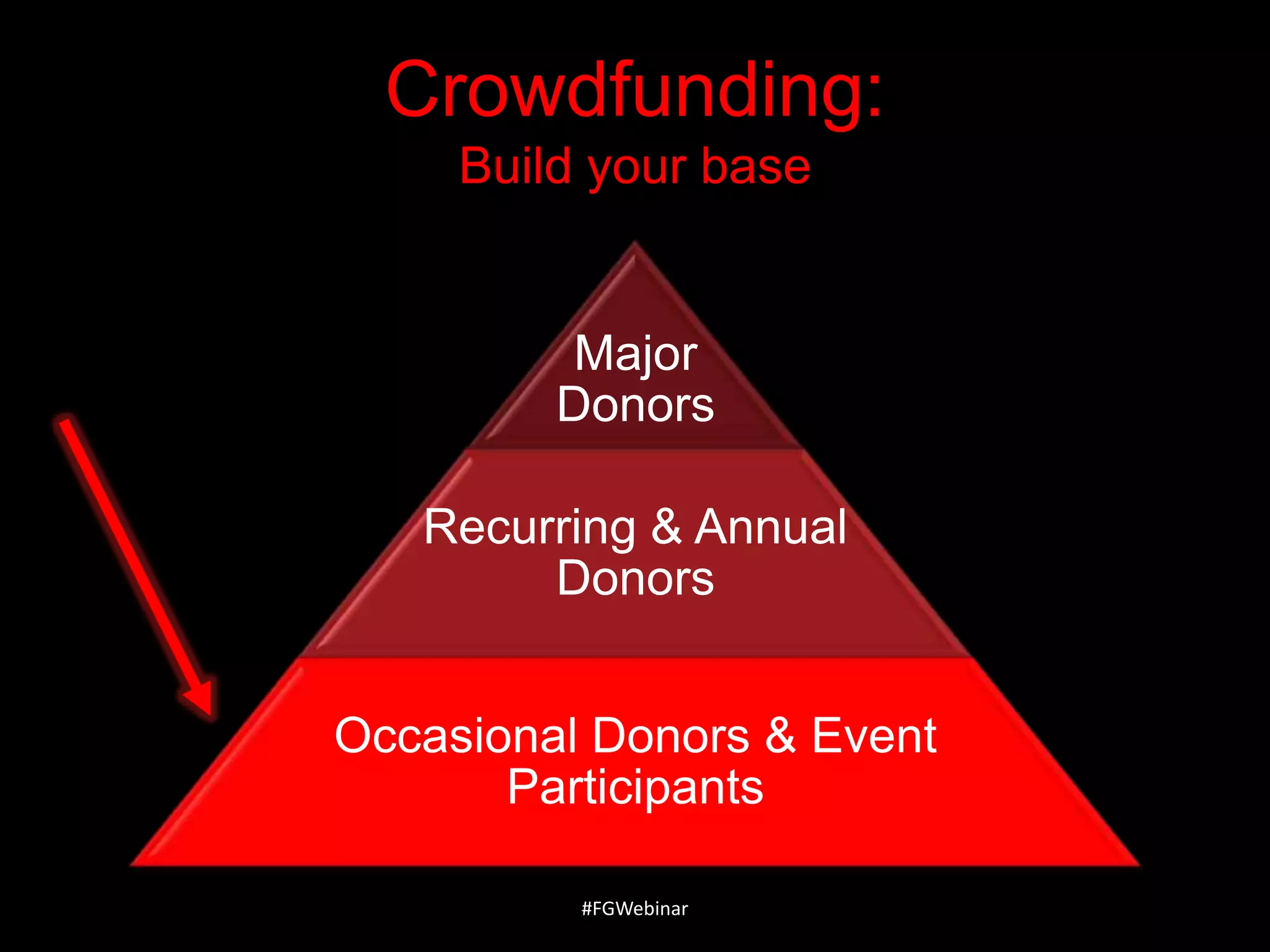 Crowdfunding:
Build your base

Major Donors

Recurring & Annual Donors

Occasional Donors & Event Participants

#FGWebinar